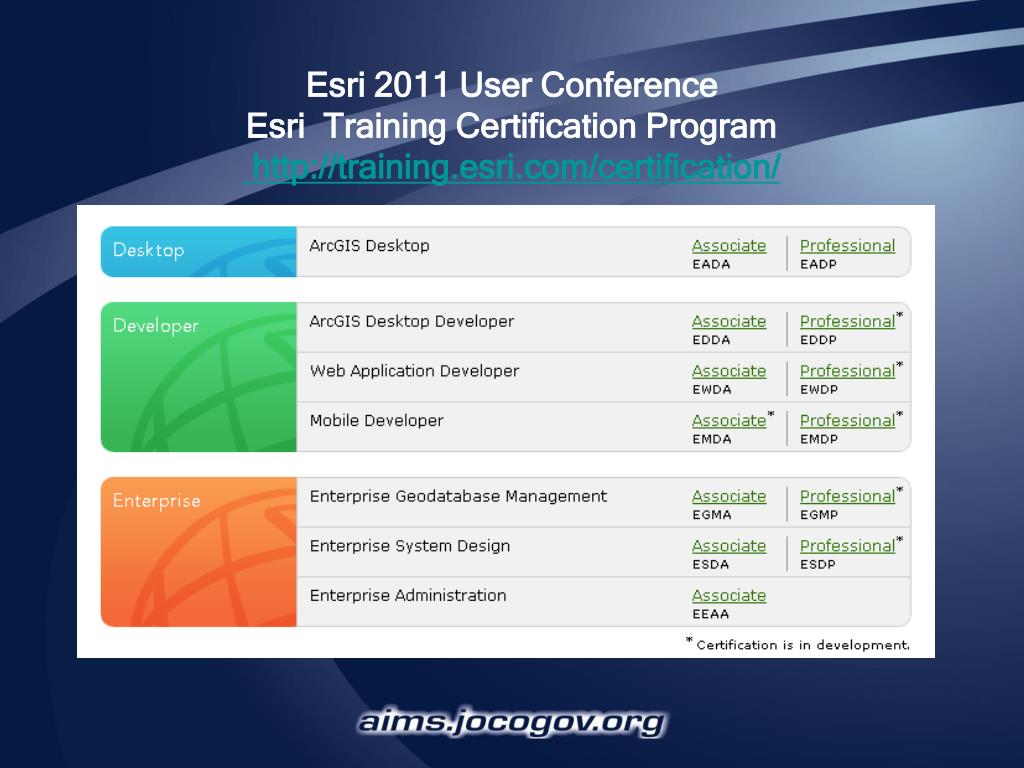 Esri 2011 User Conference
Esri Training Certification Program
http://training.esri.com/certification/

| | | | |
|---|---|---|---|
| Desktop | ArcGIS Desktop | Associate EADA | Professional EADP |
| Developer | ArcGIS Desktop Developer | Associate EDDA | Professional* EDDP |
| | Web Application Developer | Associate EWDA | Professional* EWDP |
| | Mobile Developer | Associate* EMDA | Professional* EMDP |
| Enterprise | Enterprise Geodatabase Management | Associate EGMA | Professional* EGMP |
| | Enterprise System Design | Associate ESDA | Professional* ESDP |
| | Enterprise Administration | Associate EEAA | |

* Certification is in development.

aims.jocogov.org